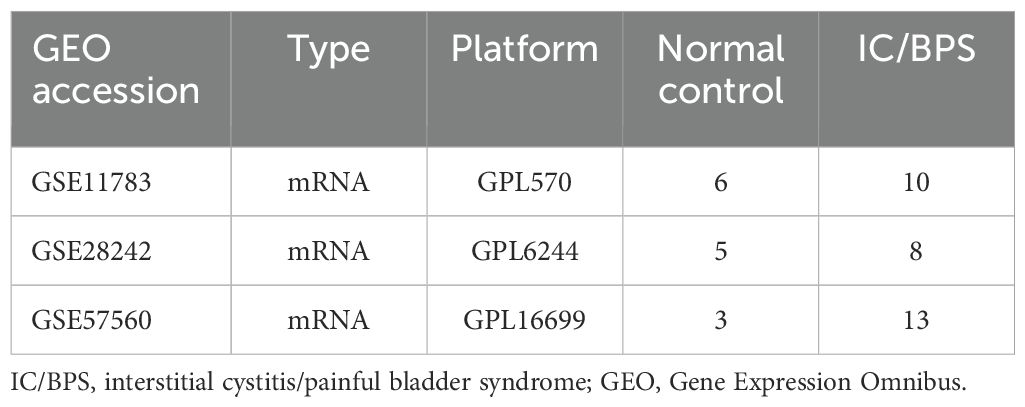 | GEO accession | Type | Platform | Normal control | IC/BPS |
|---|---|---|---|---|
| GSE11783 | mRNA | GPL570 | 6 | 10 |
| GSE28242 | mRNA | GPL6244 | 5 | 8 |
| GSE57560 | mRNA | GPL16699 | 3 | 13 |

IC/BPS, interstitial cystitis/painful bladder syndrome; GEO, Gene Expression Omnibus.